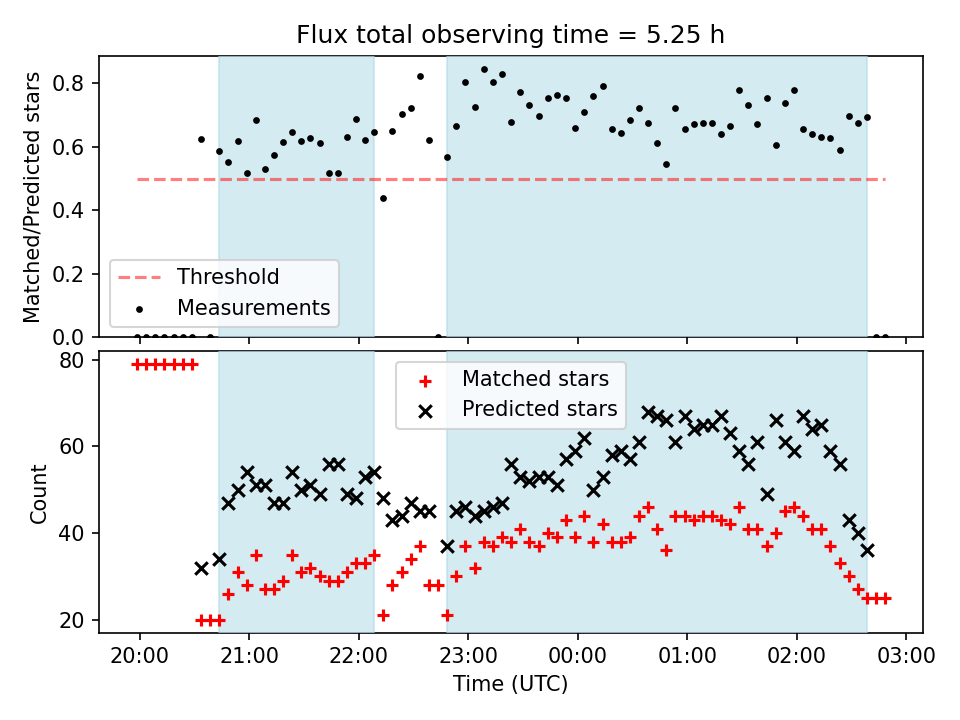 Flux total observing time = 5.25 h

Matched/Predicted stars

0.8
0.6
0.4
0.2
0.0

Threshold
Measurements

Count

80
60
40
20

Matched stars
Predicted stars

20:00
21:00
22:00
23:00
00:00
01:00
02:00
03:00

Time (UTC)